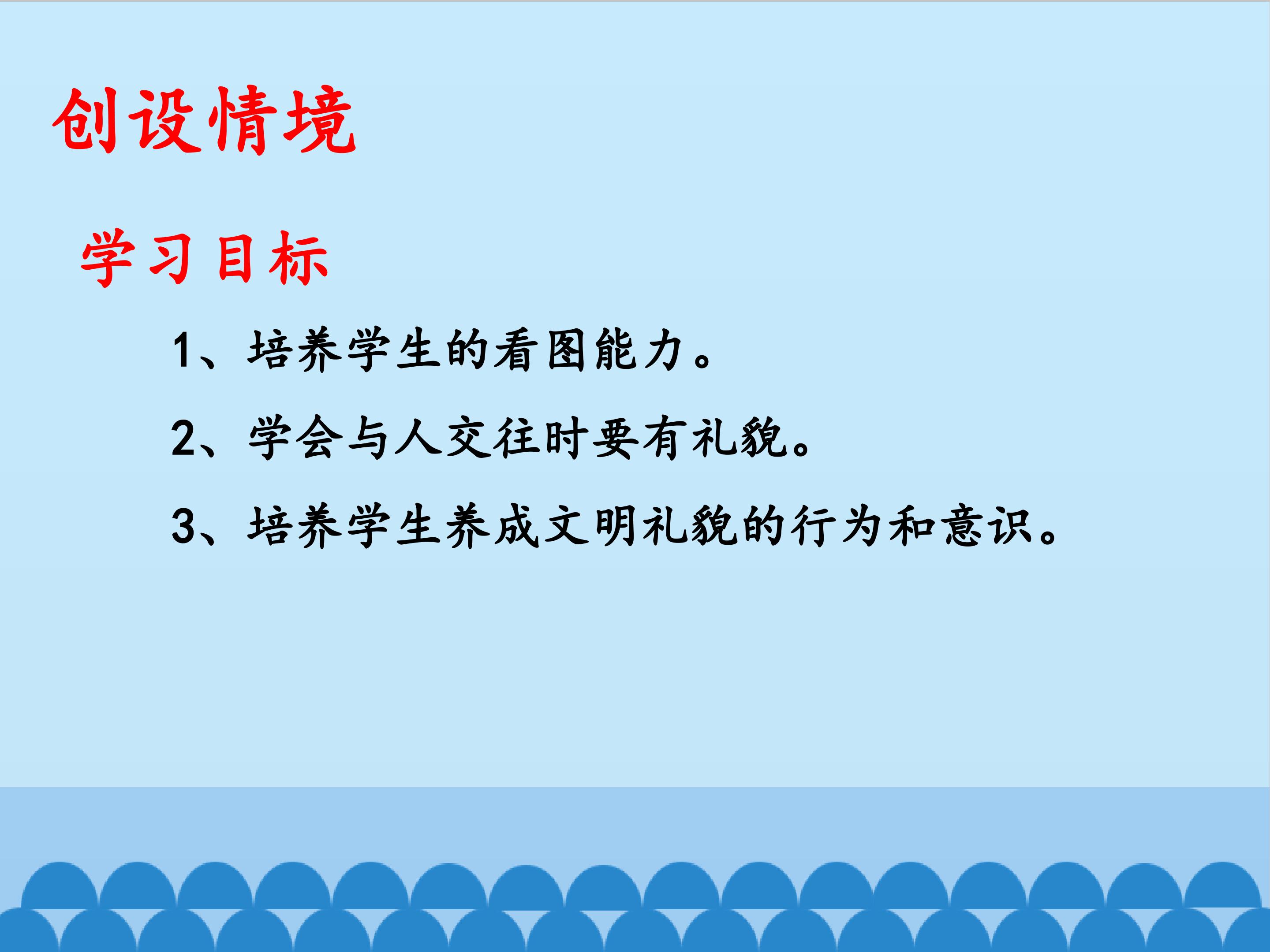 创设情境

学习目标

1、培养学生的看图能力。

2、学会与人交往时要有礼貌。

3、培养学生养成文明礼貌的行为和意识。